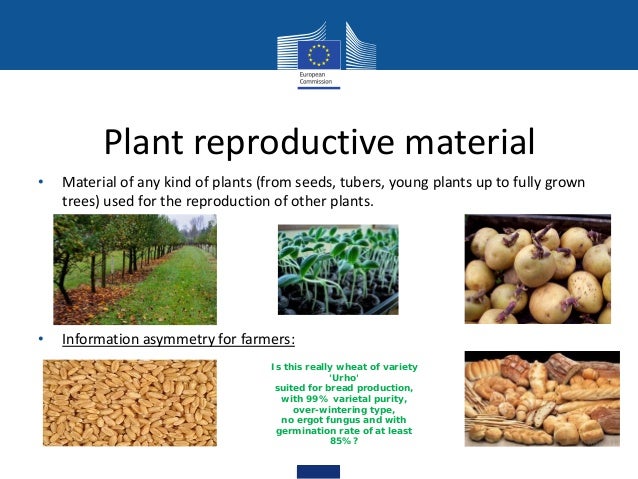 European Commission

Plant reproductive material

• Material of any kind of plants (from seeds, tubers, young plants up to fully grown trees) used for the reproduction of other plants.

• Information asymmetry for farmers:

Is this really wheat of variety 'Urho' suited for bread production, with 99% varietal purity, over-wintering type, no ergot fungus and with germination rate of at least 85%?